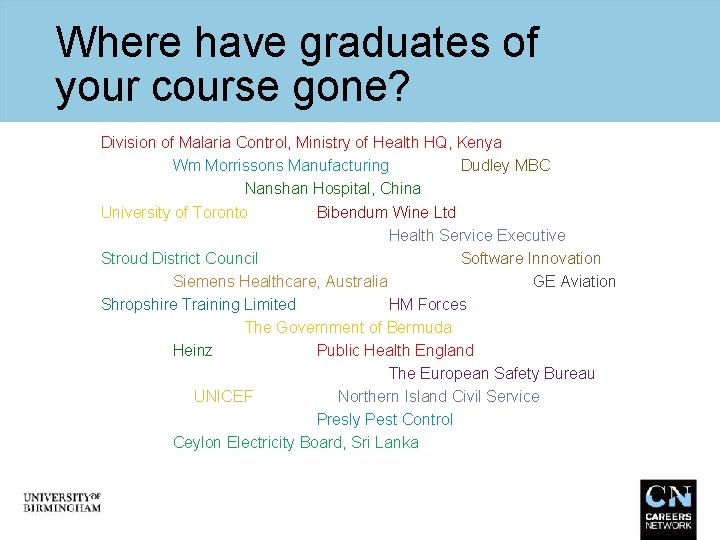 Where have graduates of your course gone?

Division of Malaria Control, Ministry of Health HQ, Kenya

Wm Morrissons Manufacturing

Dudley MBC

Nanshan Hospital, China

University of Toronto

Bibendum Wine Ltd

Health Service Executive

Stroud District Council

Software Innovation

Siemens Healthcare, Australia

GE Aviation

Shropshire Training Limited

HM Forces

The Government of Bermuda

Heinz

Public Health England

The European Safety Bureau

UNICEF

Northern Island Civil Service

Presly Pest Control

Ceylon Electricity Board, Sri Lanka

UNIVERSITY OF BIRMINGHAM

CN CAREERS NETWORK